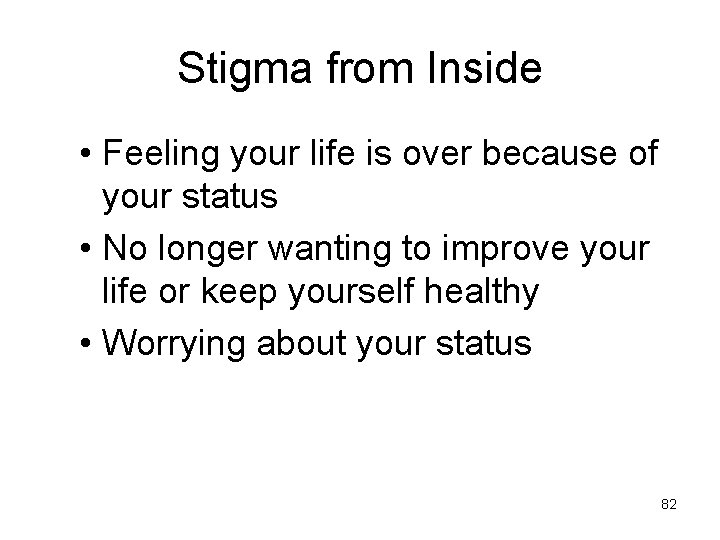 Stigma from Inside

• Feeling your life is over because of your status
• No longer wanting to improve your life or keep yourself healthy
• Worrying about your status

82